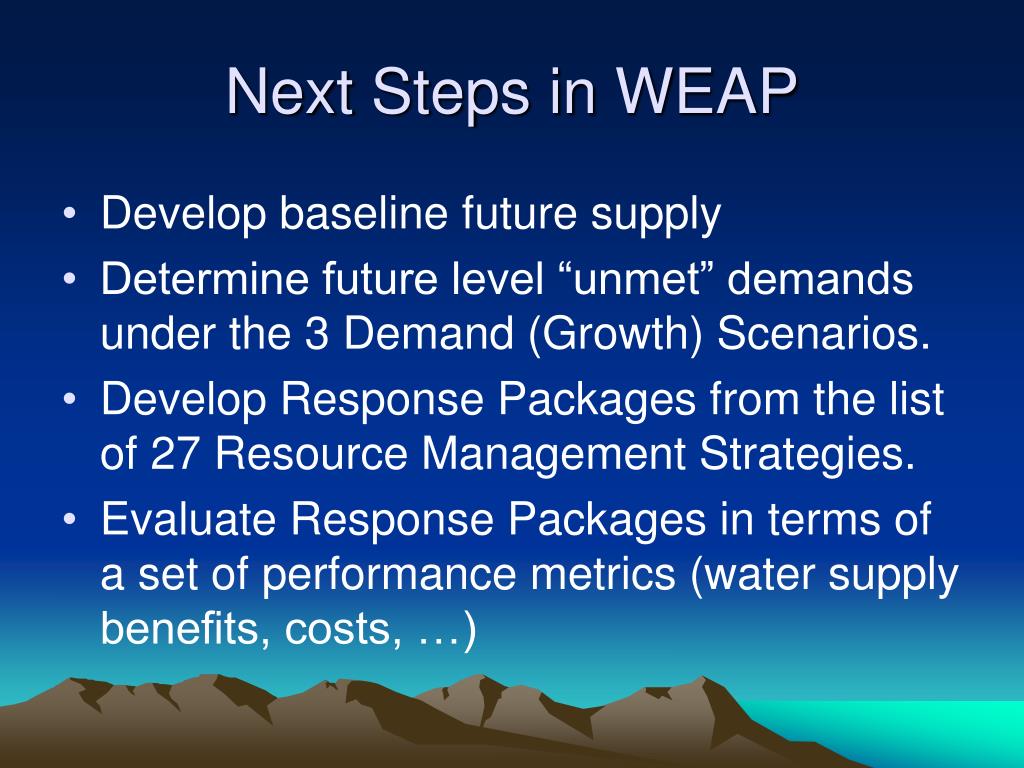 Next Steps in WEAP

• Develop baseline future supply
• Determine future level “unmet” demands under the 3 Demand (Growth) Scenarios.
• Develop Response Packages from the list of 27 Resource Management Strategies.
• Evaluate Response Packages in terms of a set of performance metrics (water supply benefits, costs, …)